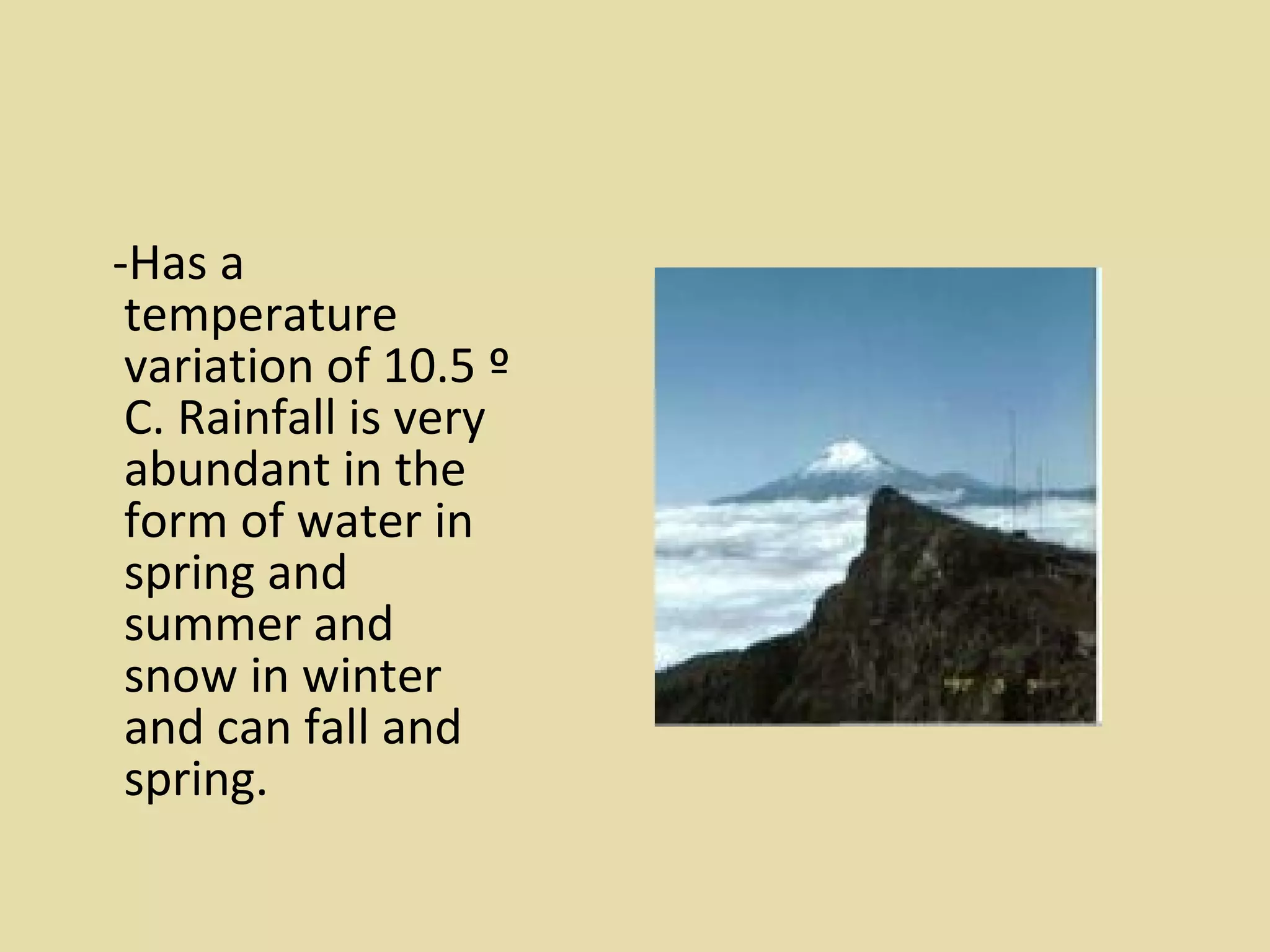 -Has a temperature variation of 10.5 º C. Rainfall is very abundant in the form of water in spring and summer and snow in winter and can fall and spring.